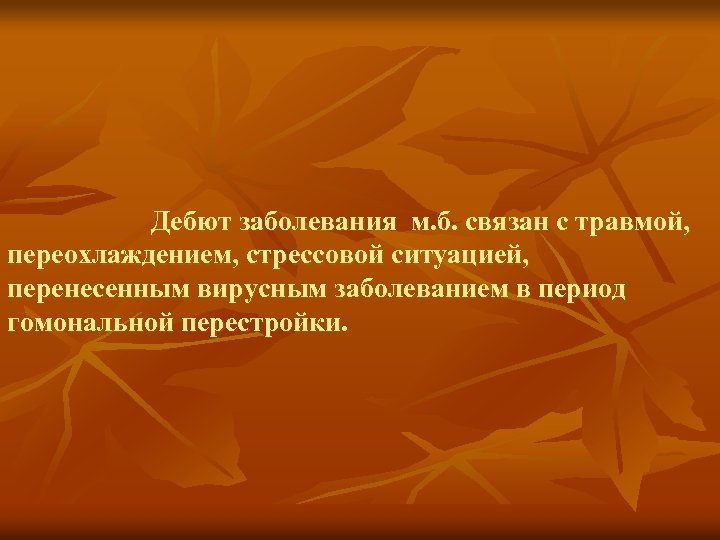 Дебют заболевания  м.б. связан с травмой, переохлаждением, стрессовой ситуацией, перенесенным вирусным заболеванием в период гомональной перестройки.